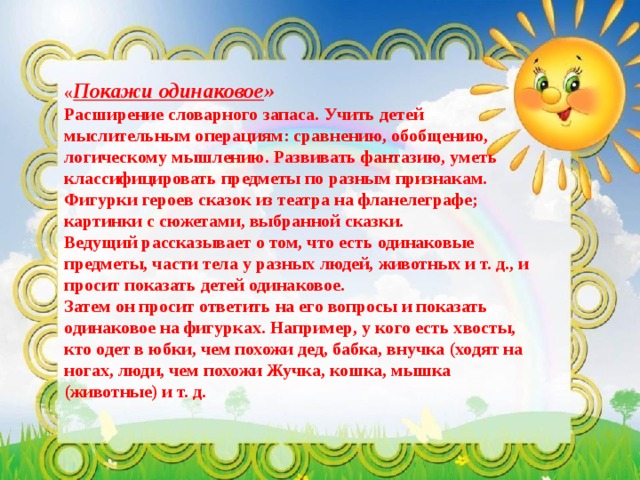 «Покажи одинаковое»
Расширение словарного запаса. Учить детей мыслительным операциям: сравнению, обобщению, логическому мышлению. Развивать фантазию, уметь классифицировать предметы по разным признакам.
Фигурки героев сказок из театра на фланелеграфе; картинки с сюжетами, выбранной сказки.
Ведущий рассказывает о том, что есть одинаковые предметы, части тела у разных людей, животных и т. д., и просит показать детей одинаковое.
Затем он просит ответить на его вопросы и показать одинаковое на фигурках. Например, у кого есть хвосты, кто одет в юбки, чем похожи дед, бабка, внучка (ходят на ногах, люди, чем похожи Жучка, кошка, мышка (животные) и т. д.